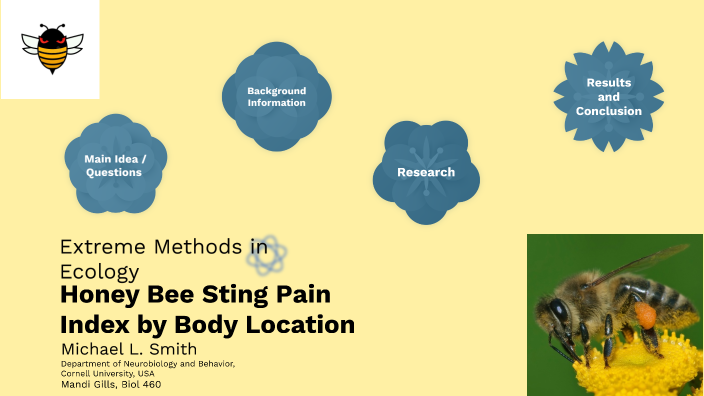 Main Idea / Questions

Background Information

Research

Results and Conclusion

Extreme Methods in Ecology

Honey Bee Sting Pain Index by Body Location

Michael L. Smith

Department of Neurobiology and Behavior, Cornell University, USA

Mandi Gills, Biol 460